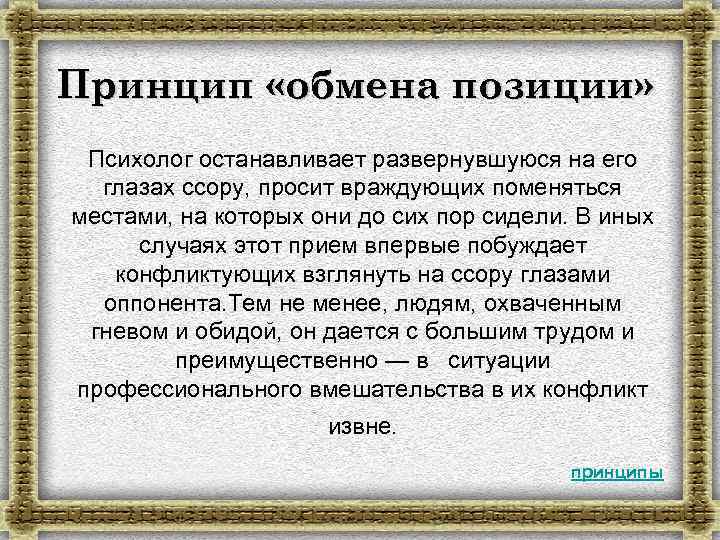 Принцип «обмена позиции»

Психолог останавливает развернувшуюся на его глазах ссору, просит враждующих поменяться местами, на которых они до сих пор сидели. В иных случаях этот прием впервые побуждает конфликтующих взглянуть на ссору глазами оппонента.Тем не менее, людям, охваченным гневом и обидой, он дается с большим трудом и преимущественно — в ситуации профессионального вмешательства в их конфликт извне.

принципы